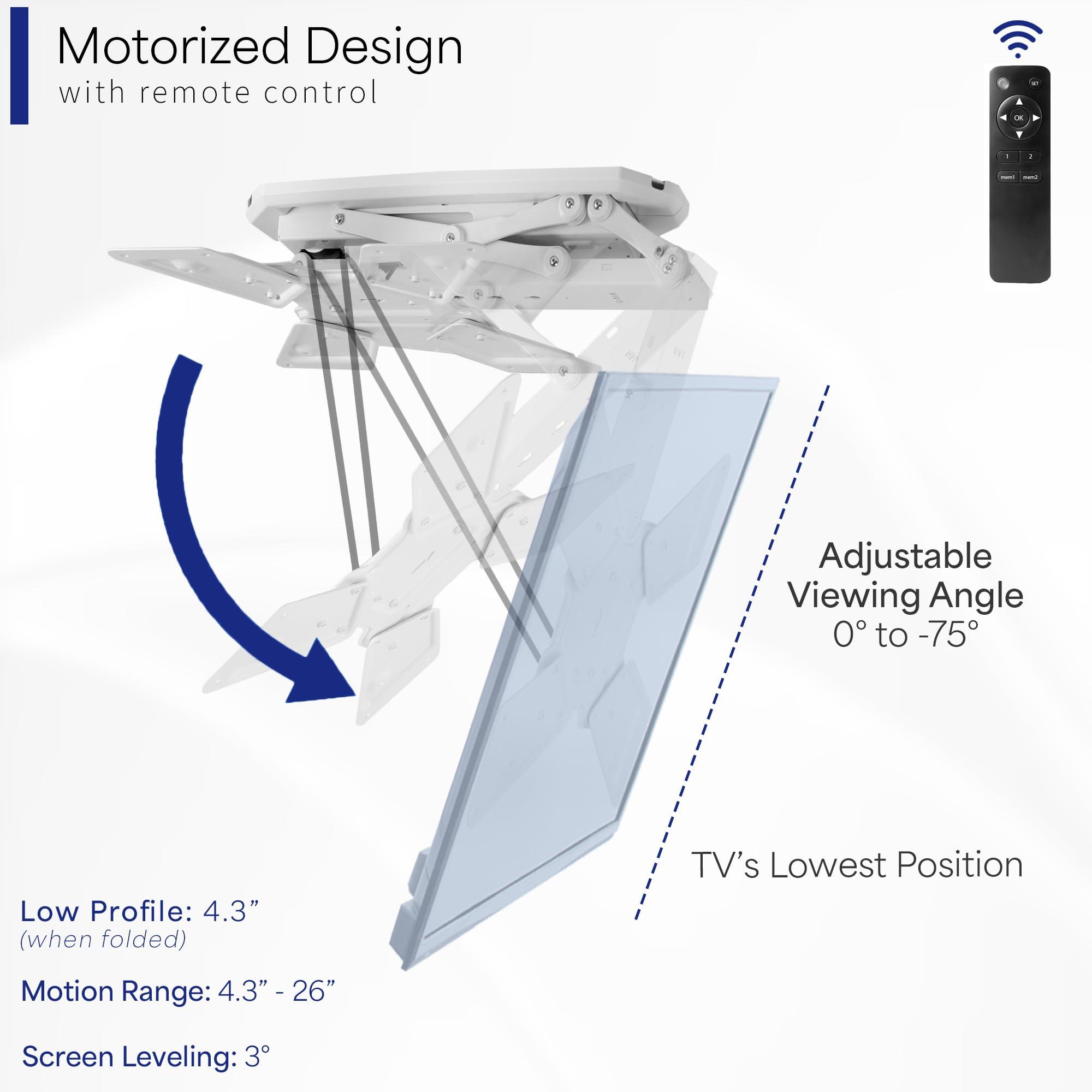 Motorized Design
with remote control

SET
OK
1
2
mem1
mem2

Adjustable Viewing Angle
0° to -75°

TV's Lowest Position

Low Profile: 4.3"
(when folded)

Motion Range: 4.3" - 26"

Screen Leveling: 3°